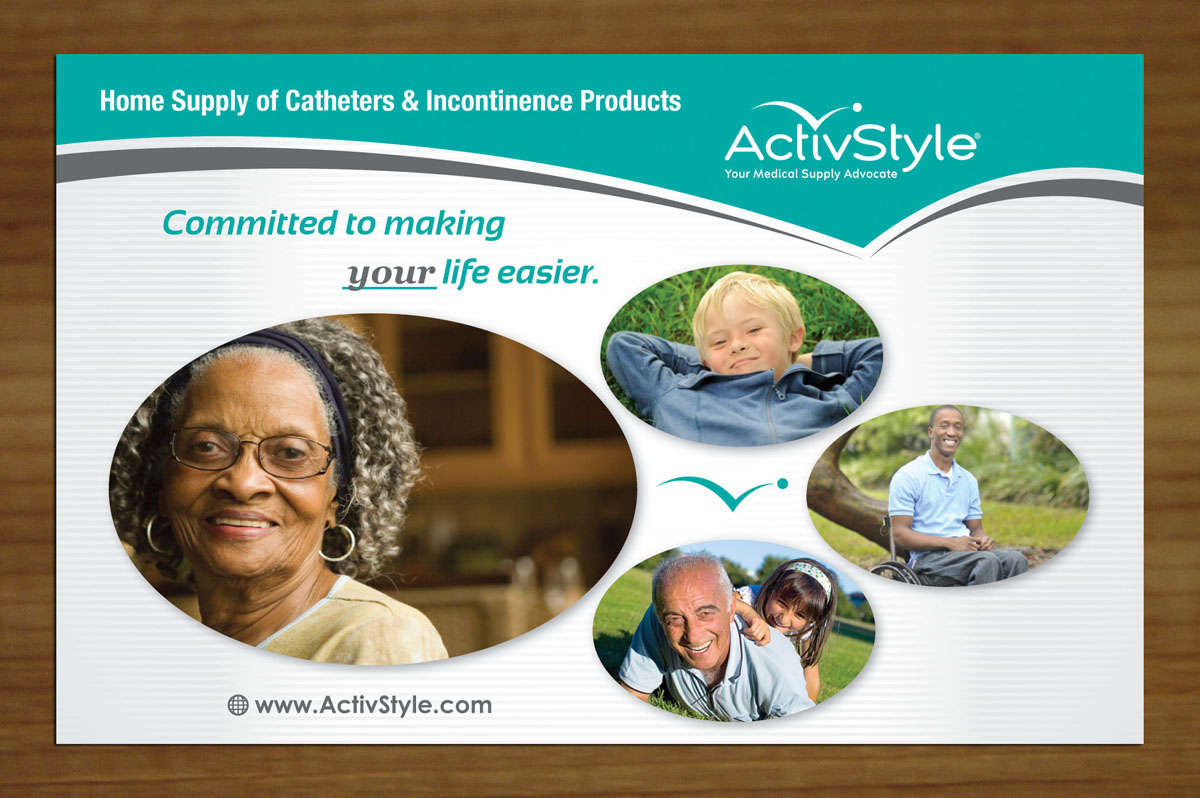 Home Supply of Catheters & Incontinence Products

ActivStyle®
Your Medical Supply Advocate

Committed to making
your life easier.

www.ActivStyle.com